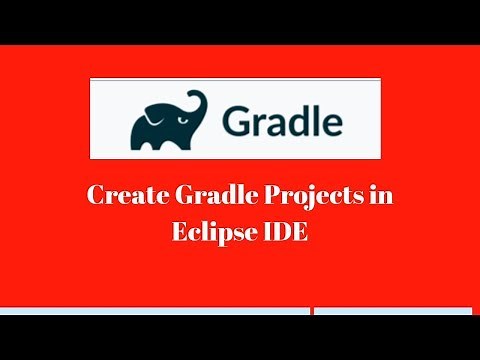 Gradle

Create Gradle Projects in Eclipse IDE